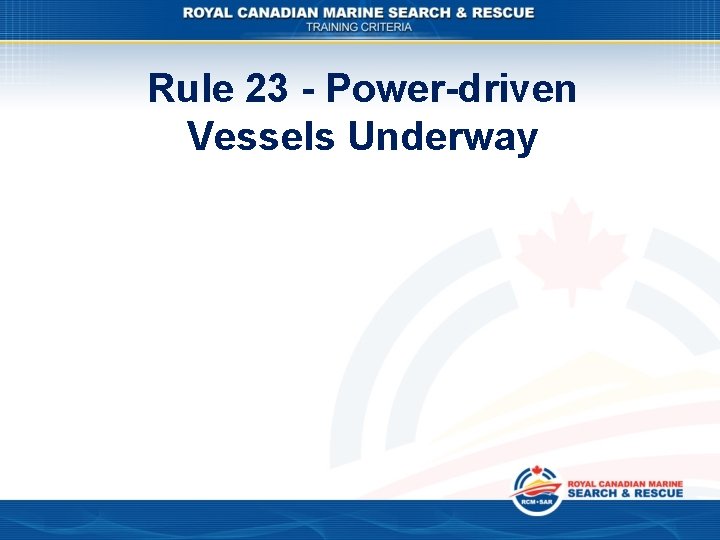 ROYAL CANADIAN MARINE SEARCH & RESCUE
TRAINING CRITERIA

Rule 23 - Power-driven Vessels Underway

RCM•SAR
ROYAL CANADIAN MARINE
SEARCH & RESCUE